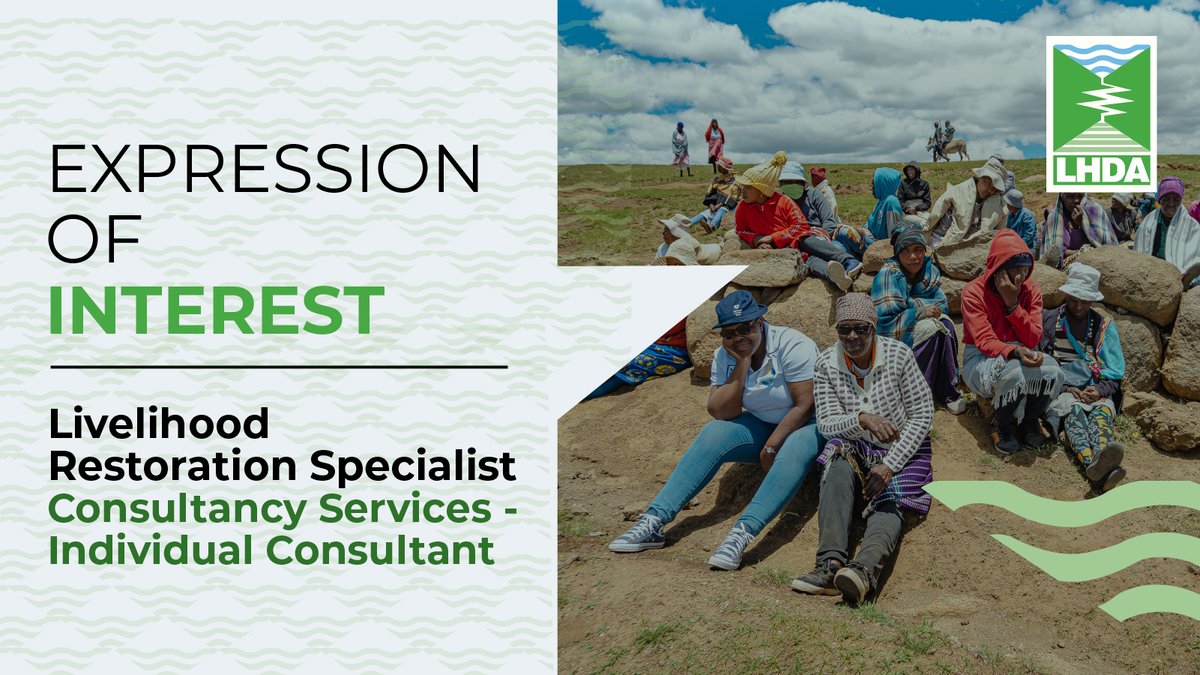 EXPRESSION OF INTEREST

Livelihood Restoration Specialist Consultancy Services - Individual Consultant

LHDA